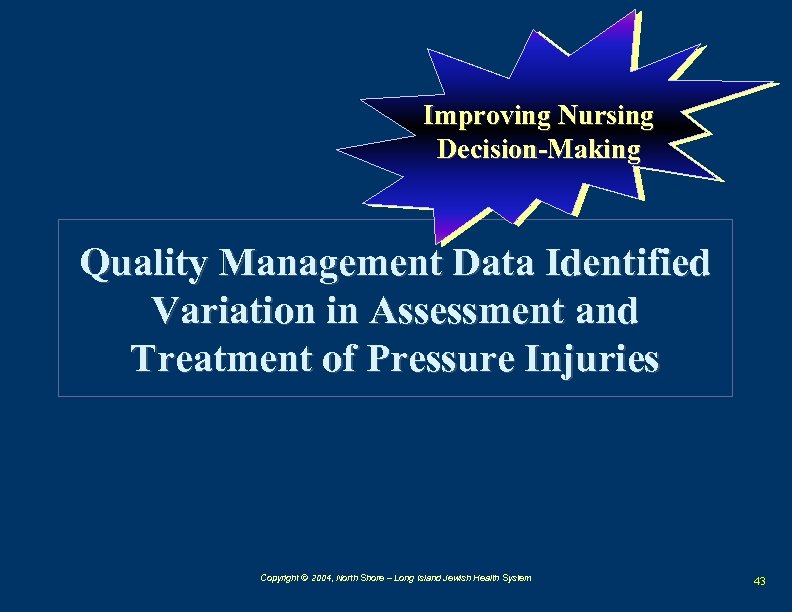 Improving Nursing Decision-Making

Quality Management Data Identified Variation in Assessment and Treatment of Pressure Injuries

Copyright © 2004, North Shore – Long Island Jewish Health System

43